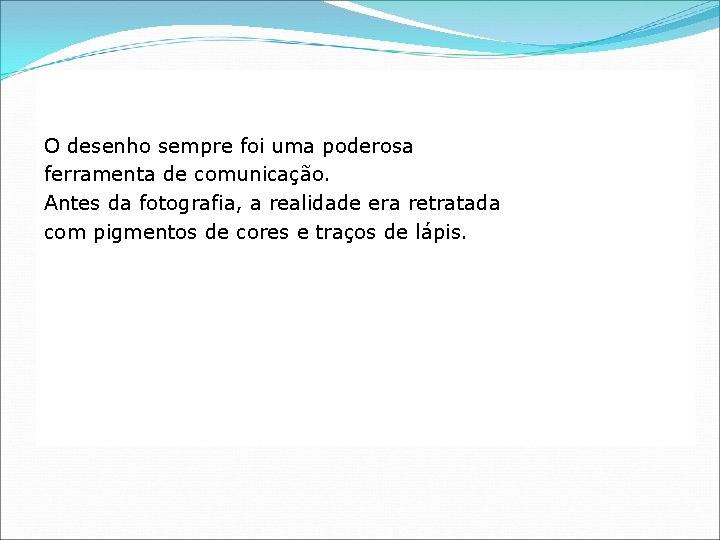 O desenho sempre foi uma poderosa ferramenta de comunicação.
Antes da fotografia, a realidade era retratada com pigmentos de cores e traços de lápis.